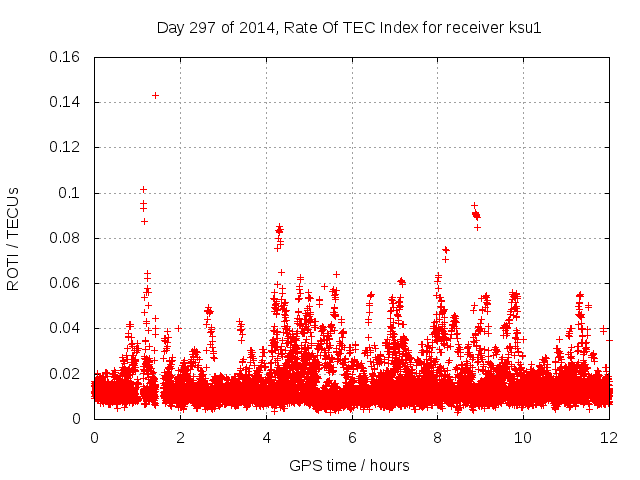 Day 297 of 2014, Rate Of TEC Index for receiver ksu1

ROTI / TECUs

0.16
0.14
0.12
0.1
0.08
0.06
0.04
0.02
0

0
2
4
6
8
10
12

GPS time / hours